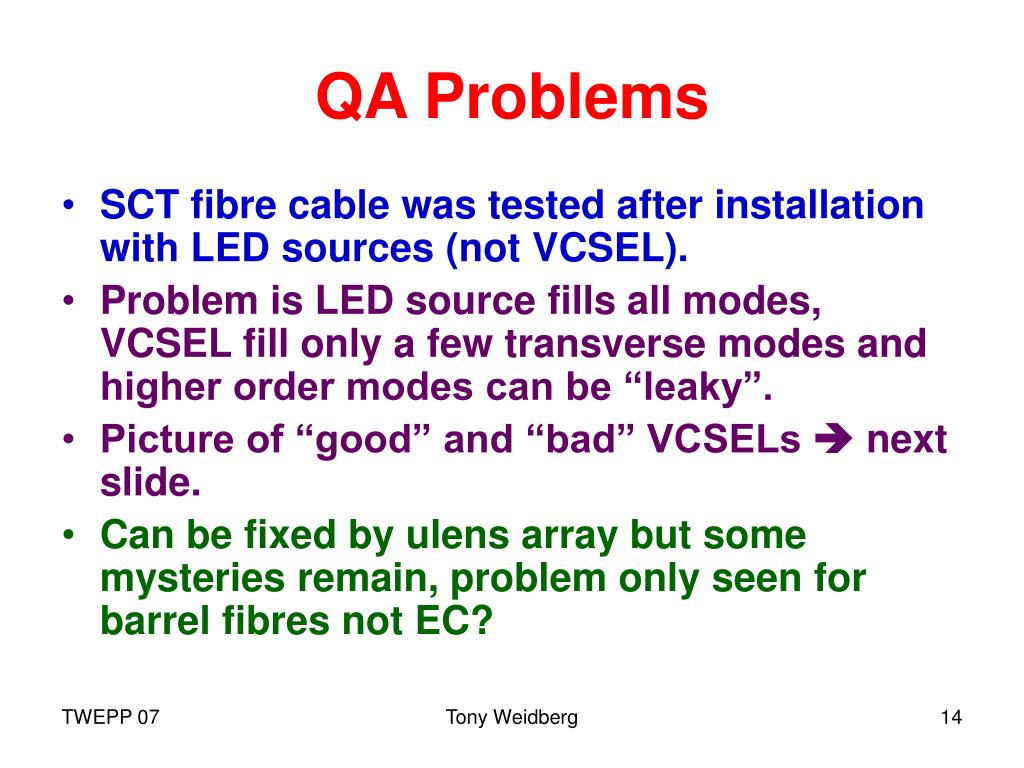 QA Problems

• SCT fibre cable was tested after installation with LED sources (not VCSEL).
• Problem is LED source fills all modes, VCSEL fill only a few transverse modes and higher order modes can be “leaky”.
• Picture of “good” and “bad” VCSELs ➔ next slide.
• Can be fixed by ulens array but some mysteries remain, problem only seen for barrel fibres not EC?

TWEPP 07

Tony Weidberg

14